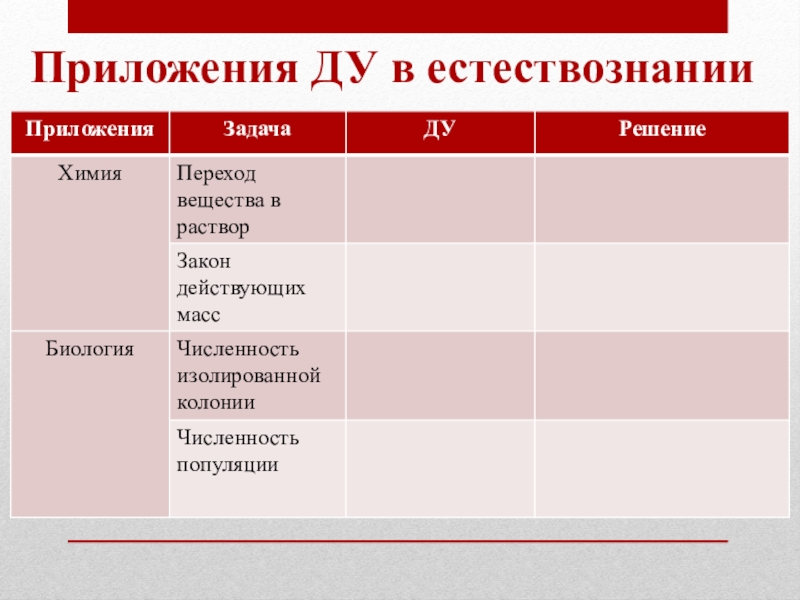 Приложения ДУ в естествознании

| Приложения | Задача | ДУ | Решение |
|---|---|---|---|
| Химия | Переход вещества в раствор | | |
| | Закон действующих масс | | |
| Биология | Численность изолированной колонии | | |
| | Численность популяции | | |